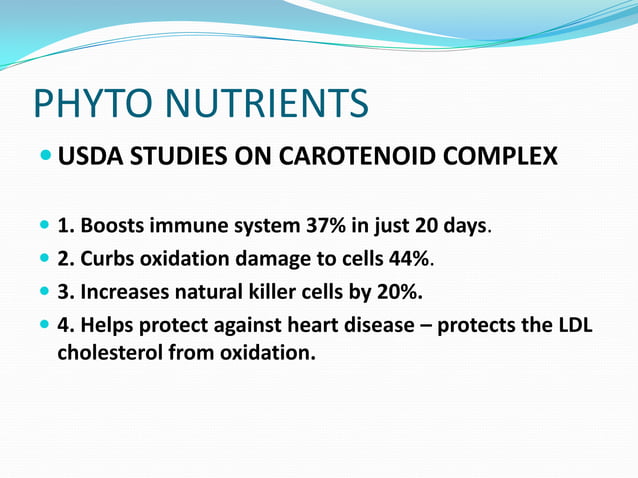 PHYTO NUTRIENTS

USDA STUDIES ON CAROTENOID COMPLEX

1. Boosts immune system 37% in just 20 days.

2. Curbs oxidation damage to cells 44%.

3. Increases natural killer cells by 20%.

4. Helps protect against heart disease – protects the LDL cholesterol from oxidation.